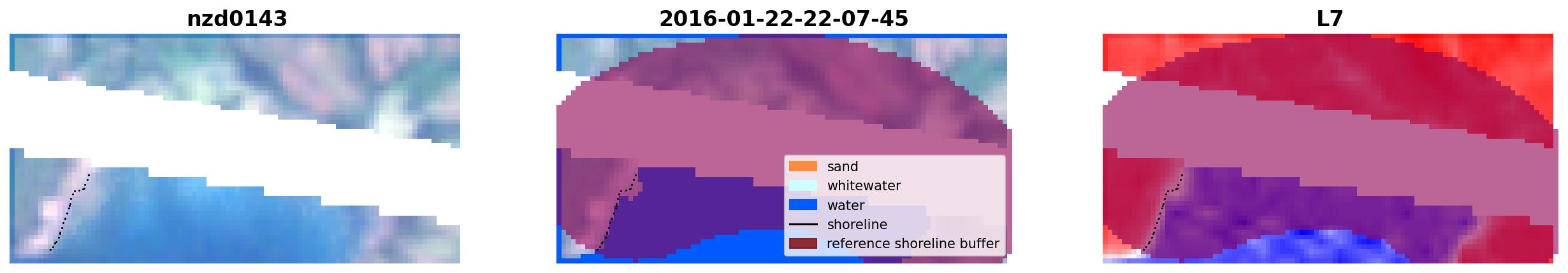 nzd0143

2016-01-22-22-07-45

sand
whitewater
water
shoreline
reference shoreline buffer

L7